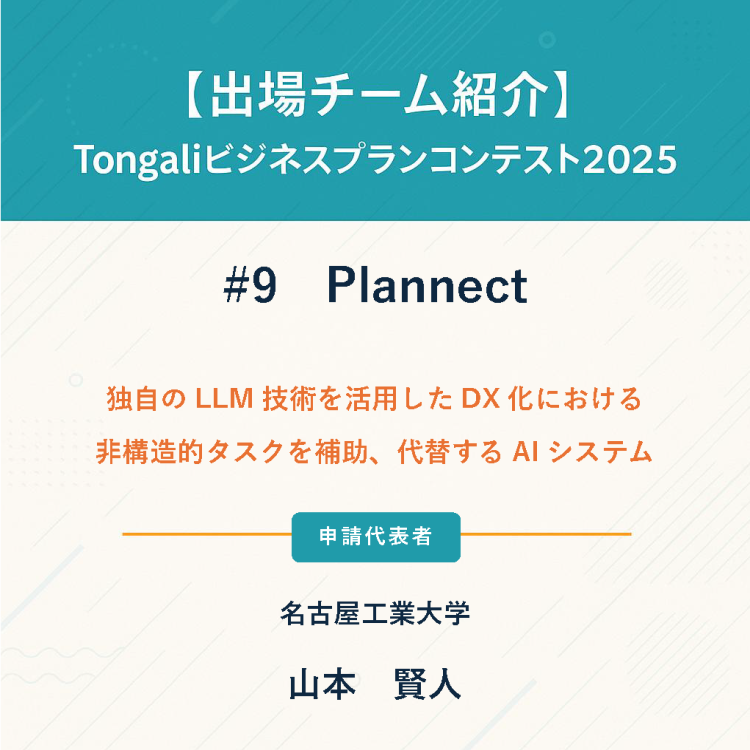 【出場チーム紹介】
Tongaliビジネスプランコンテスト2025

#9　Plannect

独自の LLM 技術を活用した DX 化における
非構造的タスクを補助、代替する AI システム

申請代表者

名古屋工業大学

山本　賢人